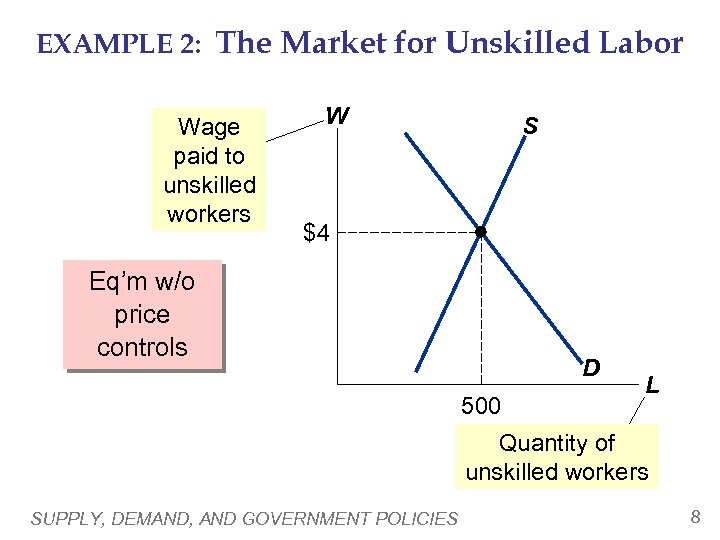 EXAMPLE 2: The Market for Unskilled Labor

Wage paid to unskilled workers

W

S

$4

Eq'm w/o price controls

D

L

500

Quantity of unskilled workers

SUPPLY, DEMAND, AND GOVERNMENT POLICIES

8